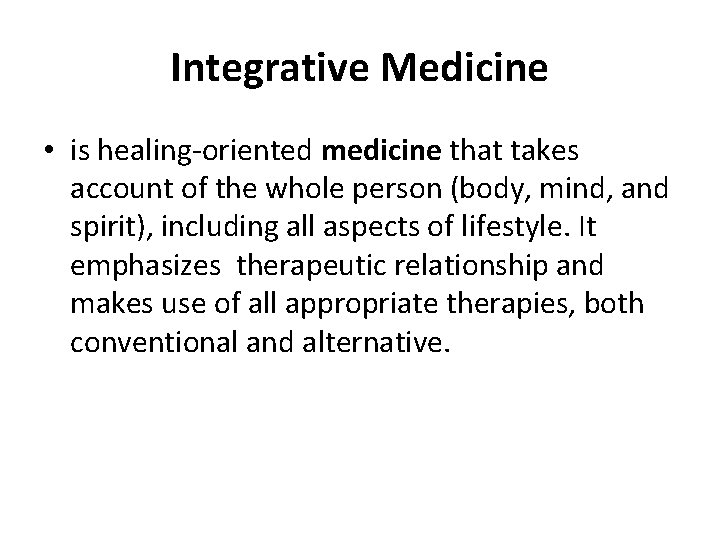 Integrative Medicine

• is healing-oriented medicine that takes account of the whole person (body, mind, and spirit), including all aspects of lifestyle. It emphasizes therapeutic relationship and makes use of all appropriate therapies, both conventional and alternative.